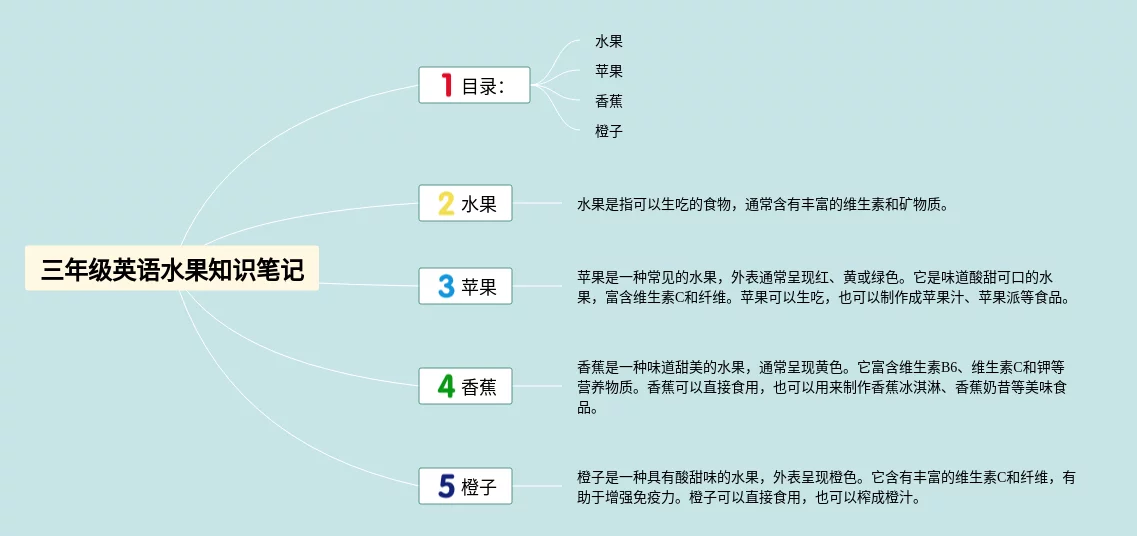 三年级英语水果知识笔记

1 目录：

水果

苹果

香蕉

橙子

2 水果

水果是指可以生吃的食物，通常含有丰富的维生素和矿物质。

3 苹果

苹果是一种常见的水果，外表通常呈现红、黄或绿色。它是味道酸甜可口的水果，富含维生素C和纤维。苹果可以生吃，也可以制作成苹果汁、苹果派等食品。

4 香蕉

香蕉是一种味道甜美的水果，通常呈现黄色。它富含维生素B6、维生素C和钾等营养物质。香蕉可以直接食用，也可以用来制作香蕉冰淇淋、香蕉奶昔等美味食品。

5 橙子

橙子是一种具有酸甜味的水果，外表呈现橙色。它含有丰富的维生素C和纤维，有助于增强免疫力。橙子可以直接食用，也可以榨成橙汁。